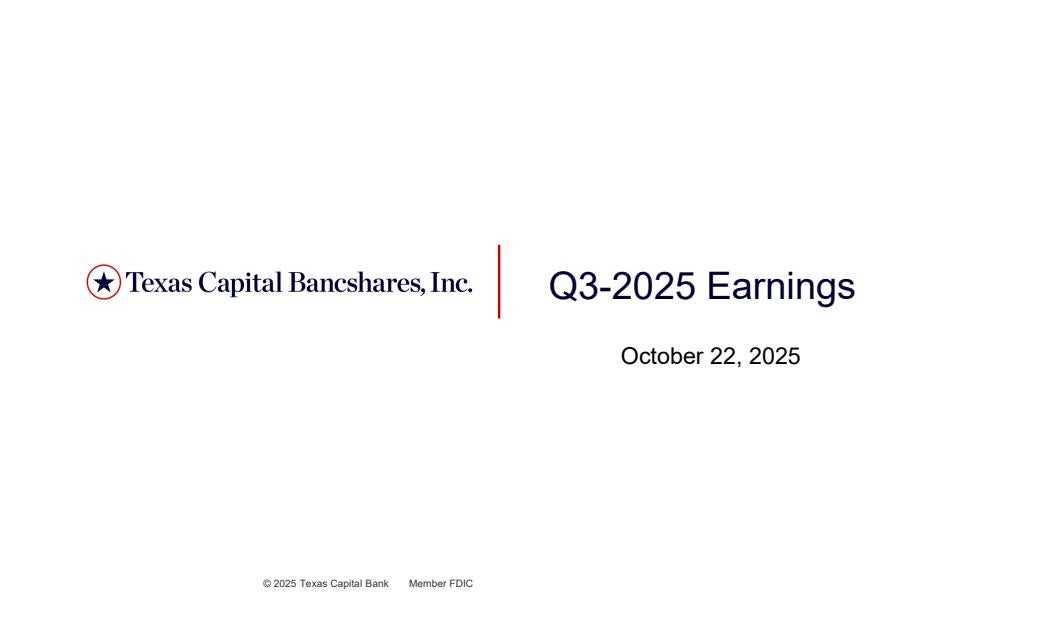 Texas Capital Bancshares, Inc.

Q3-2025 Earnings

October 22, 2025

© 2025 Texas Capital Bank Member FDIC